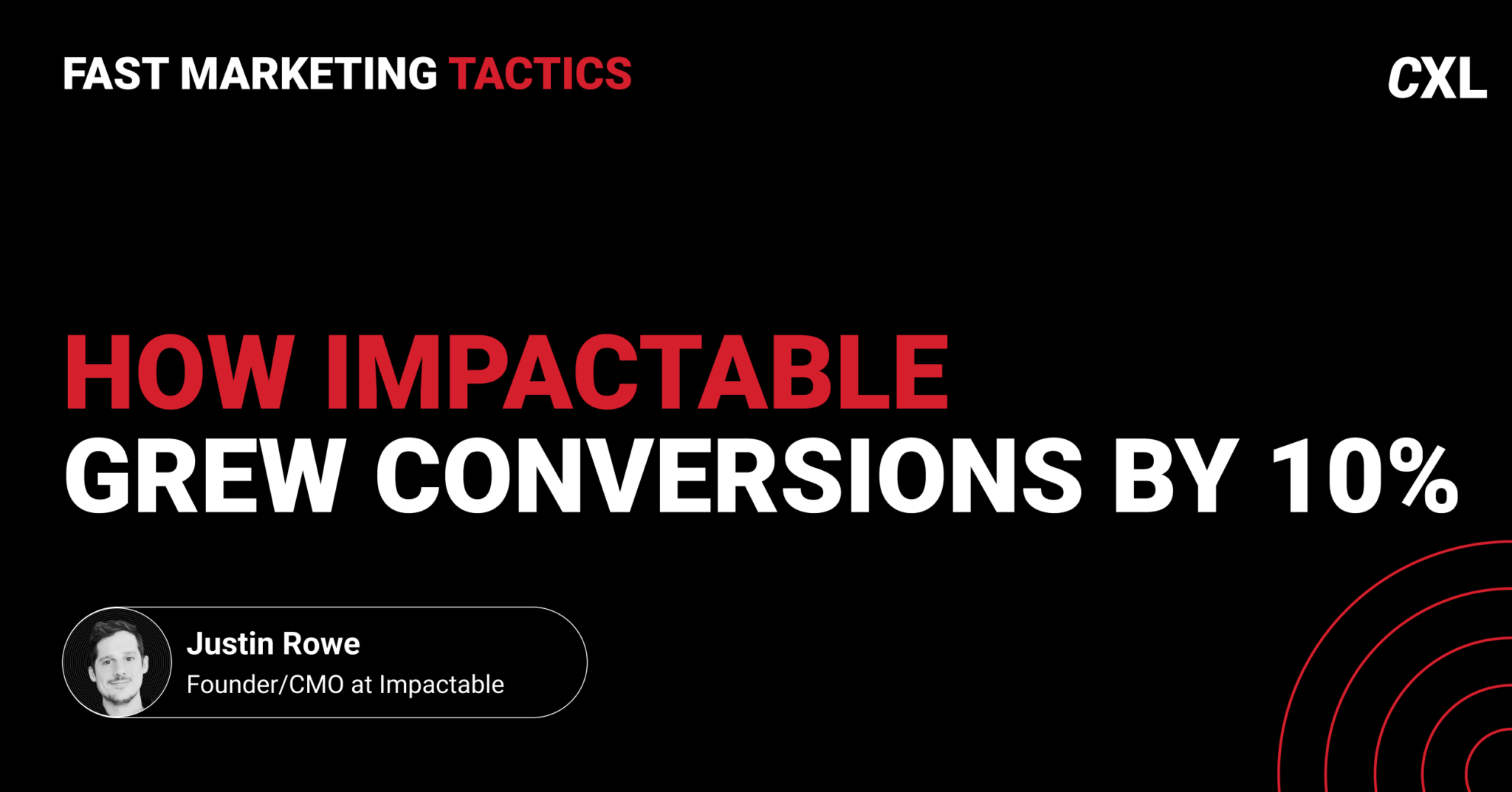 FAST MARKETING TACTICS

CXL

HOW IMPACTABLE GREW CONVERSIONS BY 10%

Justin Rowe
Founder/CMO at Impactable